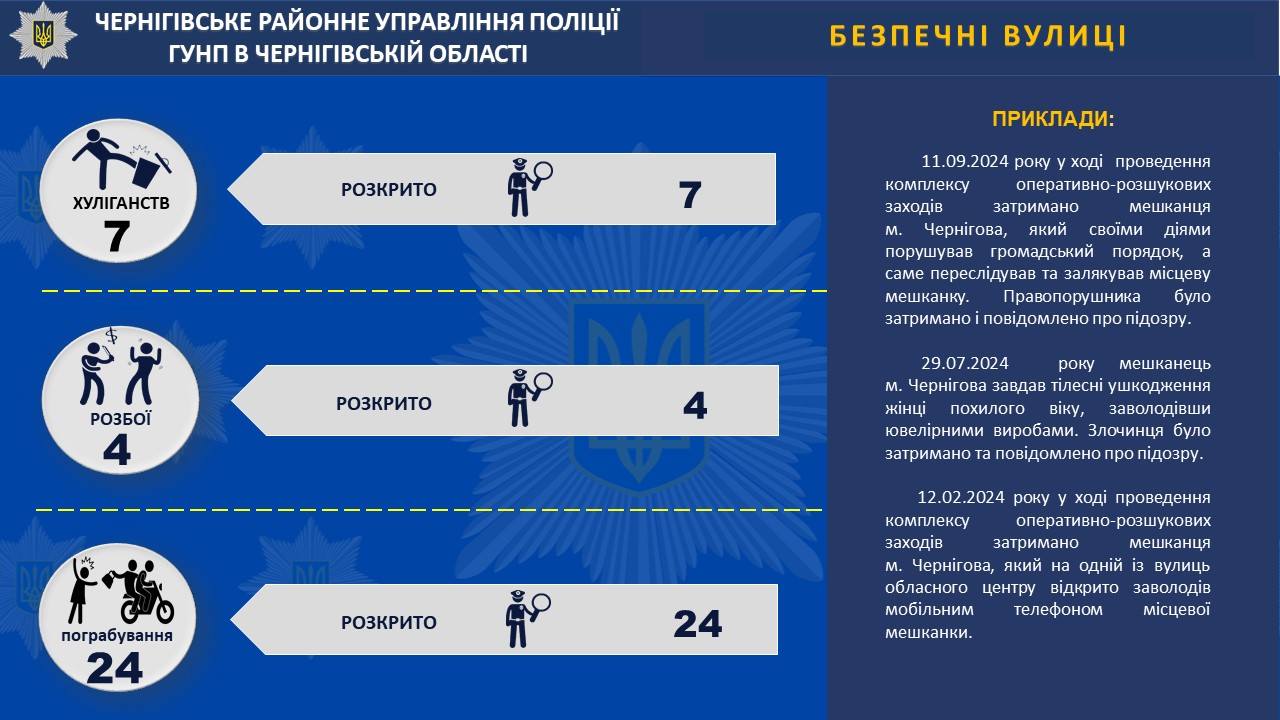 ЧЕРНІГІВСЬКЕ РАЙОННЕ УПРАВЛІННЯ ПОЛІЦІЇ ГУНП В ЧЕРНІГІВСЬКІЙ ОБЛАСТІ

БЕЗПЕЧНІ ВУЛИЦІ

ХУЛІГАНСТВ
7

РОЗКРИТО 7

РОЗБОЇ
4

РОЗКРИТО 4

пограбування
24

РОЗКРИТО 24

ПРИКЛАДИ:

11.09.2024 року у ході проведення комплексу оперативно-розшукових заходів затримано мешканця м. Чернігова, який своїми діями порушував громадський порядок, а саме переслідував та залякував місцеву мешканку. Правопорушника було затримано і повідомлено про підозру.

29.07.2024 року мешканець м. Чернігова завдав тілесні ушкодження жінці похилого віку, заволодівши ювелірними виробами. Злочинця було затримано та повідомлено про підозру.

12.02.2024 року у ході проведення комплексу оперативно-розшукових заходів затримано мешканця м. Чернігова, який на одній із вулиць обласного центру відкрито заволодів мобільним телефоном місцевої мешканки.